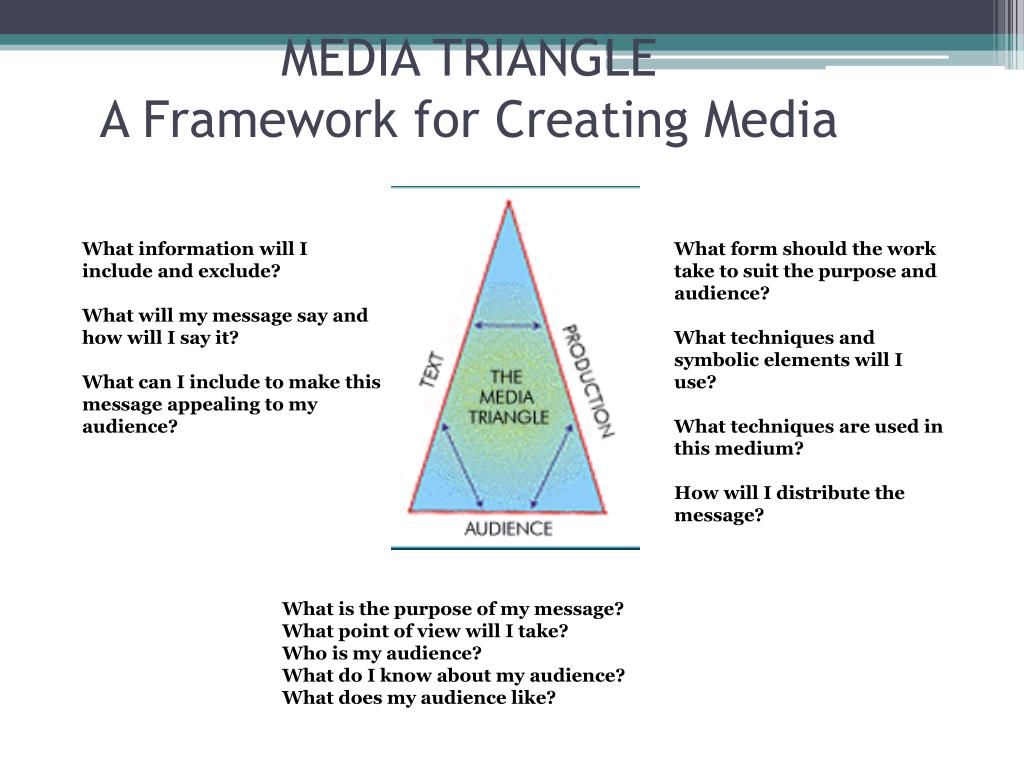 MEDIA TRIANGLE
A Framework for Creating Media

What information will I include and exclude?

What will my message say and how will I say it?

What can I include to make this message appealing to my audience?

TEXT
THE MEDIA TRIANGLE
PRODUCTION
AUDIENCE

What form should the work take to suit the purpose and audience?

What techniques and symbolic elements will I use?

What techniques are used in this medium?

How will I distribute the message?

What is the purpose of my message?
What point of view will I take?
Who is my audience?
What do I know about my audience?
What does my audience like?